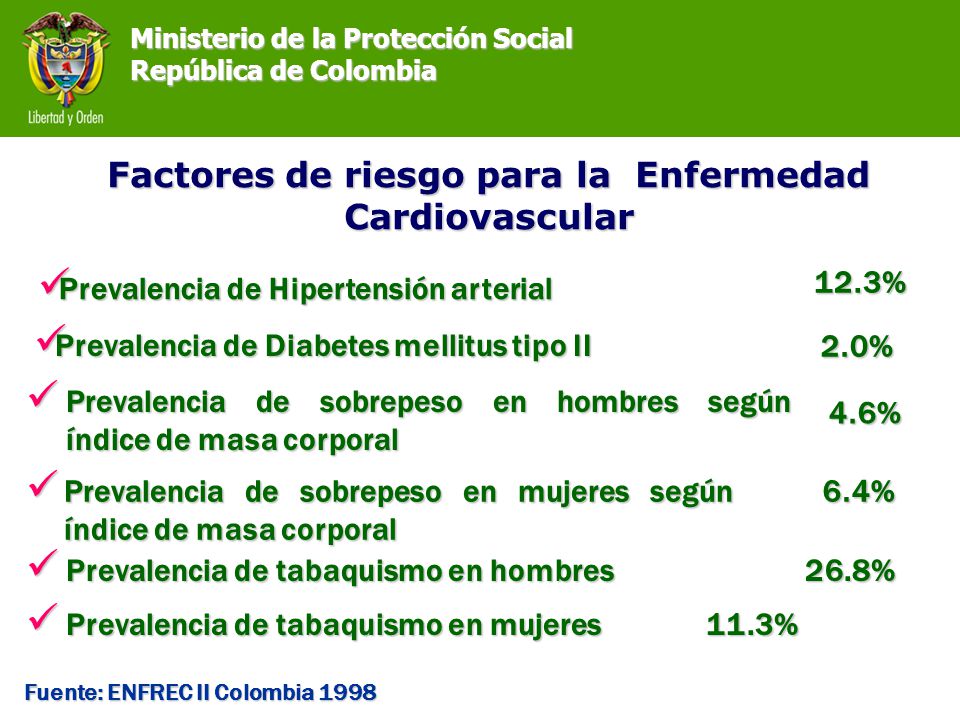 Libertad y Orden

Ministerio de la Protección Social
República de Colombia

Factores de riesgo para la Enfermedad Cardiovascular

✓Prevalencia de Hipertensión arterial 12.3%

✓Prevalencia de Diabetes mellitus tipo II 2.0%

✓ Prevalencia de sobrepeso en hombres según índice de masa corporal 4.6%

✓ Prevalencia de sobrepeso en mujeres según índice de masa corporal 6.4%

✓ Prevalencia de tabaquismo en hombres 26.8%

✓ Prevalencia de tabaquismo en mujeres 11.3%

Fuente: ENFREC II Colombia 1998